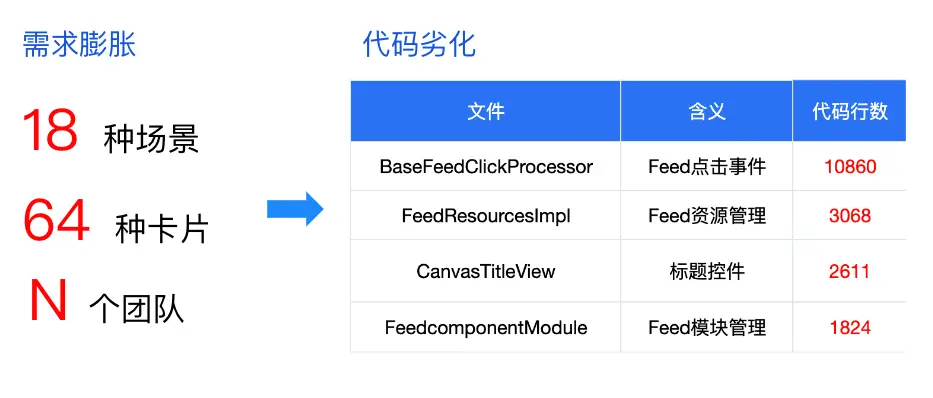 需求膨胀

18 种场景

64 种卡片

N 个团队

代码劣化

| 文件 | 含义 | 代码行数 |
|---|---|---|
| BaseFeedClickProcessor | Feed点击事件 | 10860 |
| FeedResourcesImpl | Feed资源管理 | 3068 |
| CanvasTitleView | 标题控件 | 2611 |
| FeedcomponentModule | Feed模块管理 | 1824 |